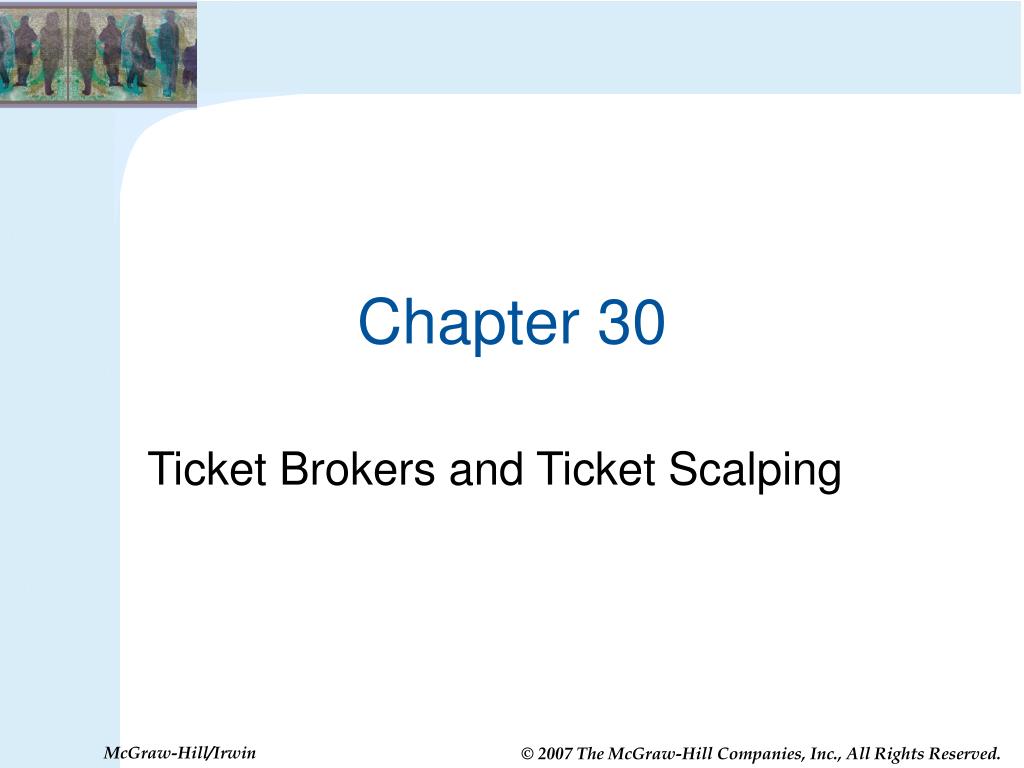 Chapter 30

Ticket Brokers and Ticket Scalping

McGraw-Hill/Irwin

© 2007 The McGraw-Hill Companies, Inc., All Rights Reserved.